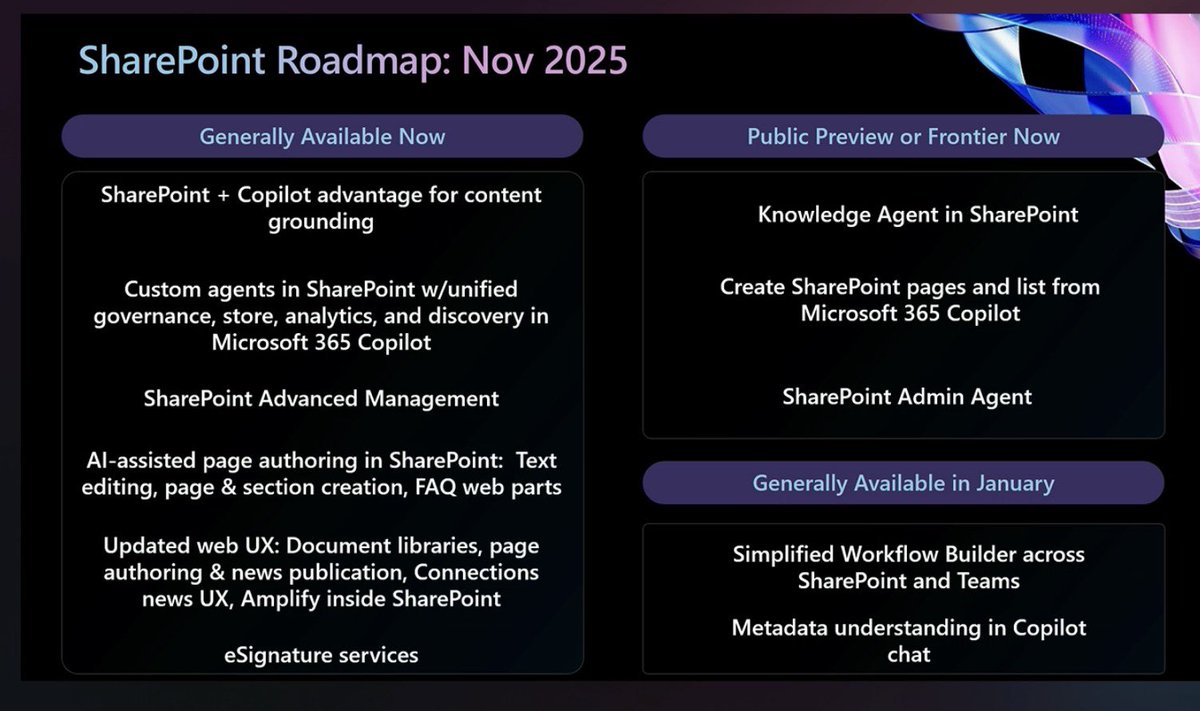 SharePoint Roadmap: Nov 2025

Generally Available Now

SharePoint + Copilot advantage for content grounding

Custom agents in SharePoint w/unified governance, store, analytics, and discovery in Microsoft 365 Copilot

SharePoint Advanced Management

AI-assisted page authoring in SharePoint: Text editing, page & section creation, FAQ web parts

Updated web UX: Document libraries, page authoring & news publication, Connections news UX, Amplify inside SharePoint

eSignature services

Public Preview or Frontier Now

Knowledge Agent in SharePoint

Create SharePoint pages and list from Microsoft 365 Copilot

SharePoint Admin Agent

Generally Available in January

Simplified Workflow Builder across SharePoint and Teams

Metadata understanding in Copilot chat